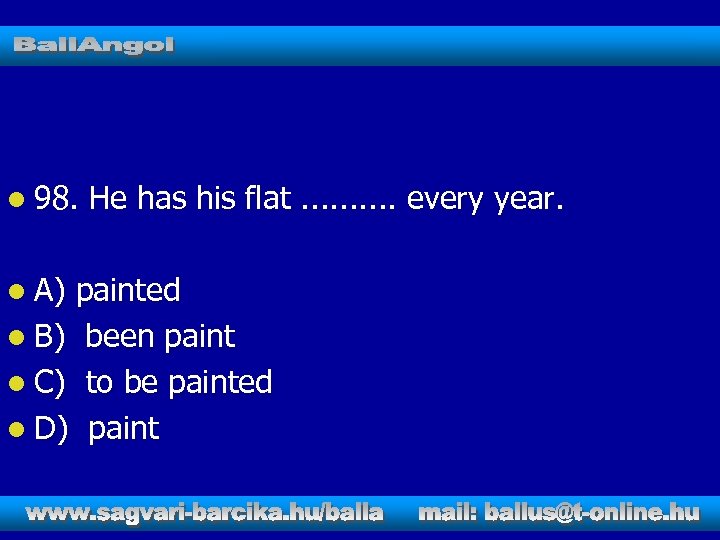 BallAngol

98. He has his flat .......... every year.

A) painted
B) been paint
C) to be painted
D) paint

www.sagvari-barcika.hu/balla mail: ballus@t-online.hu